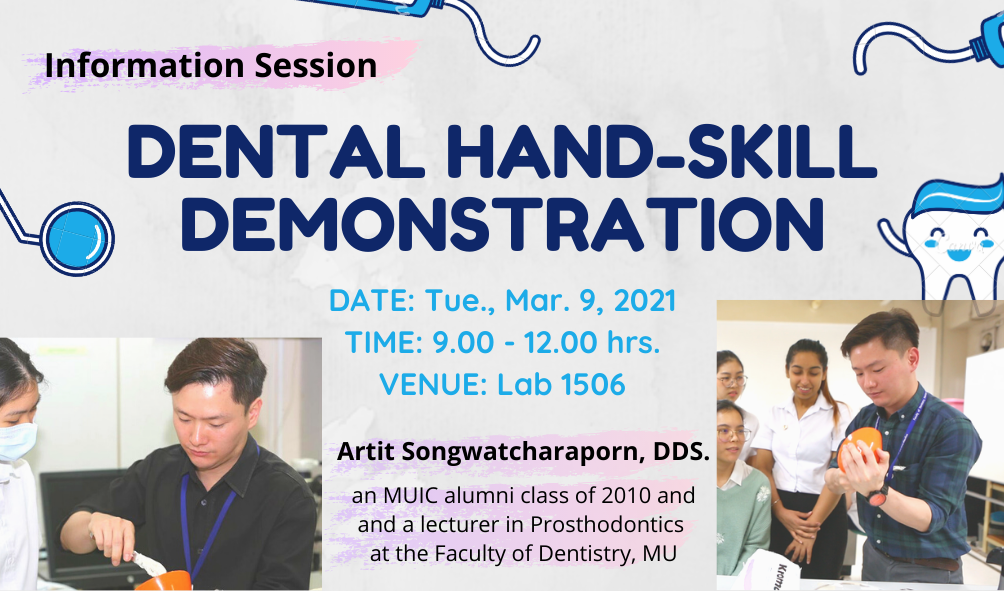 Information Session

DENTAL HAND-SKILL DEMONSTRATION

DATE: Tue., Mar. 9, 2021
TIME: 9.00 - 12.00 hrs.
VENUE: Lab 1506

Artit Songwatcharaporn, DDS.

an MUIC alumni class of 2010 and and a lecturer in Prosthodontics at the Faculty of Dentistry, MU